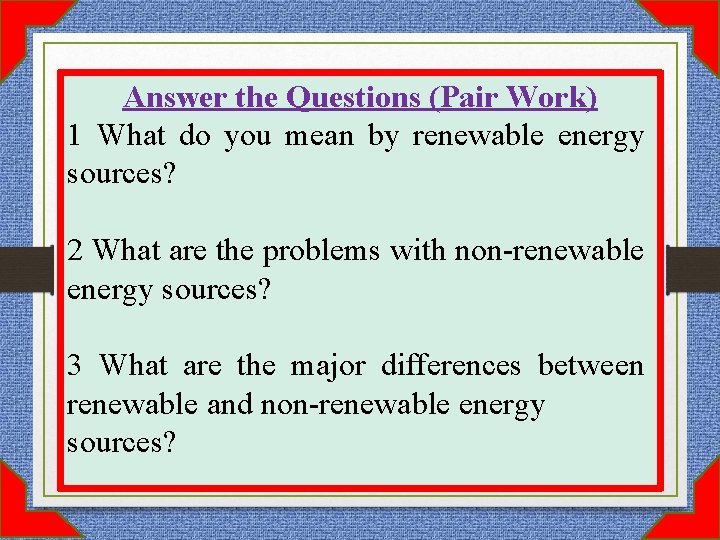 Answer the Questions (Pair Work)

1 What do you mean by renewable energy sources?

2 What are the problems with non-renewable energy sources?

3 What are the major differences between renewable and non-renewable energy sources?